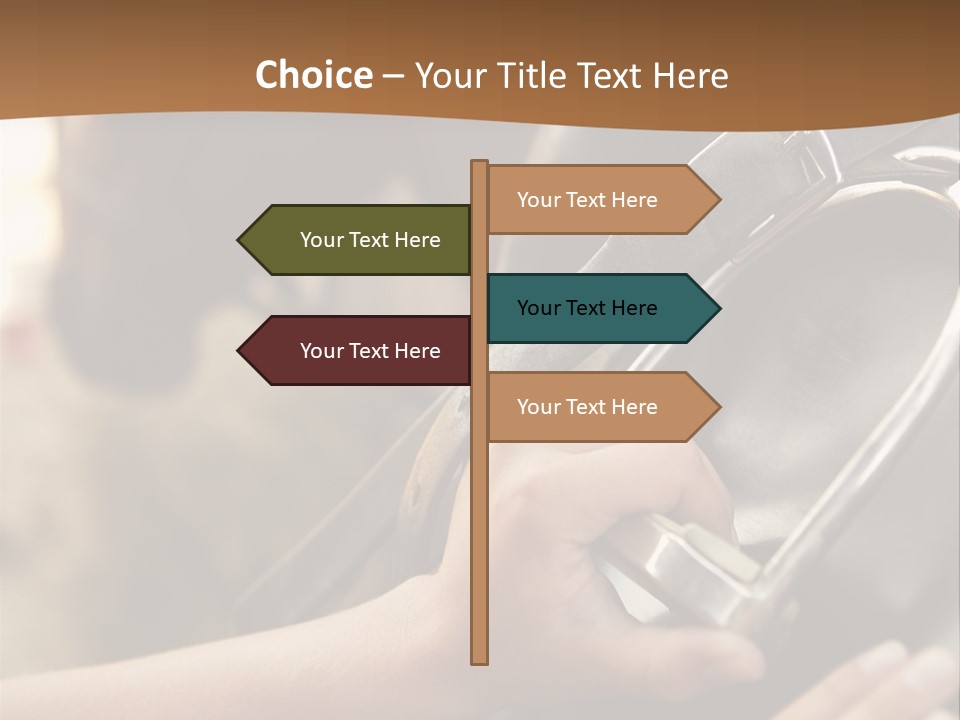 Choice – Your Title Text Here

Your Text Here

Your Text Here

Your Text Here

Your Text Here

Your Text Here